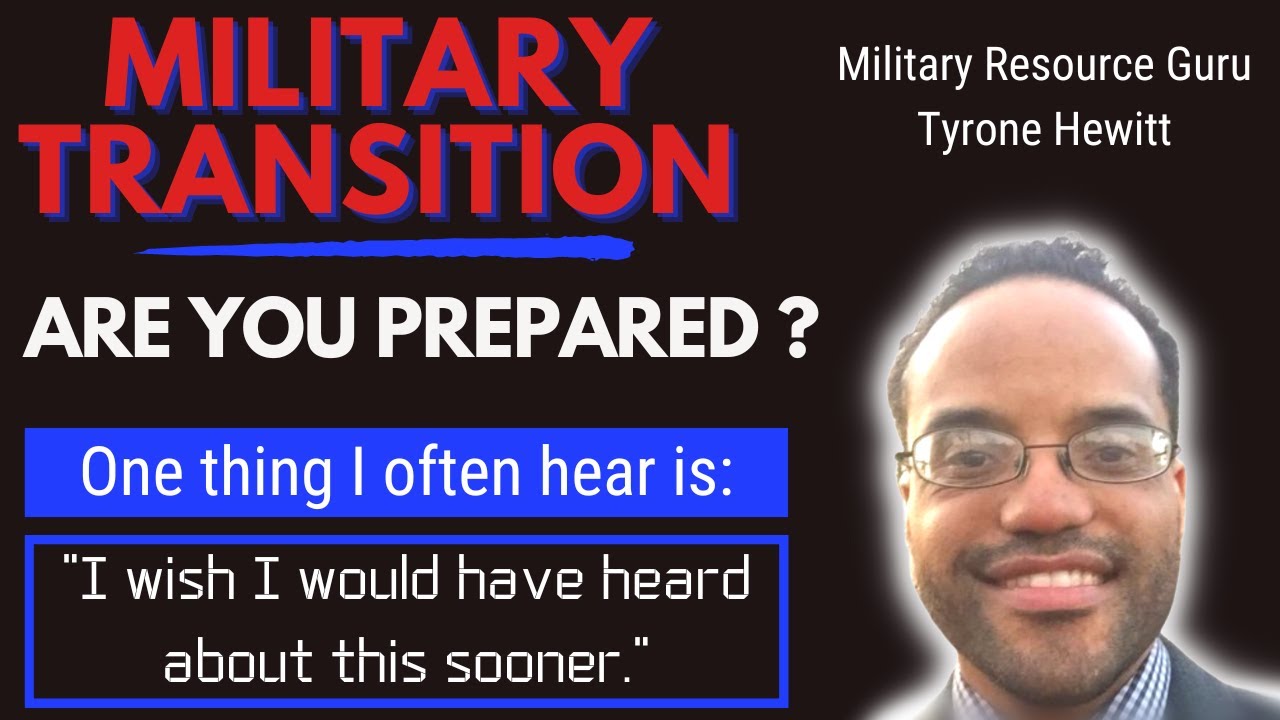 MILITARY TRANSITION

ARE YOU PREPARED ?

One thing I often hear is:

"I wish I would have heard about this sooner."

Military Resource Guru
Tyrone Hewitt